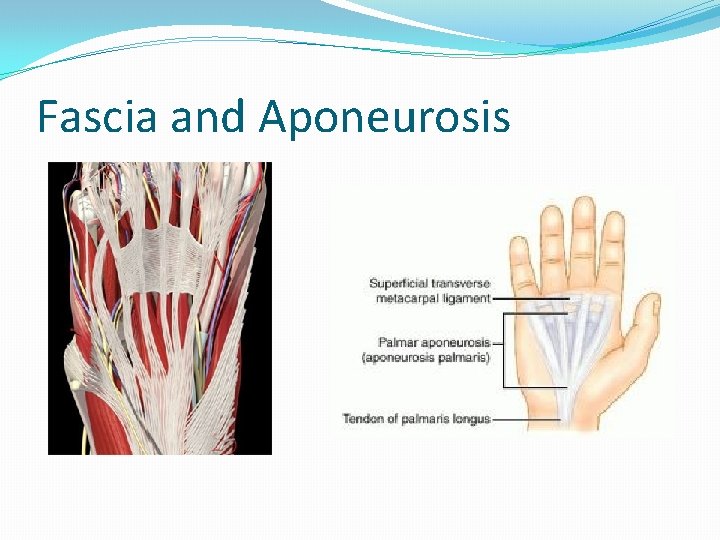 Fascia and Aponeurosis

Superficial transverse metacarpal ligament

Palmar aponeurosis (aponeurosis palmaris)

Tendon of palmaris longus